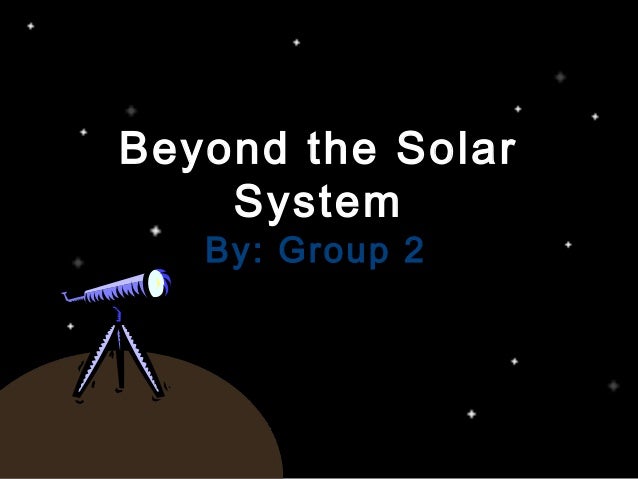 Beyond the Solar System
By: Group 2